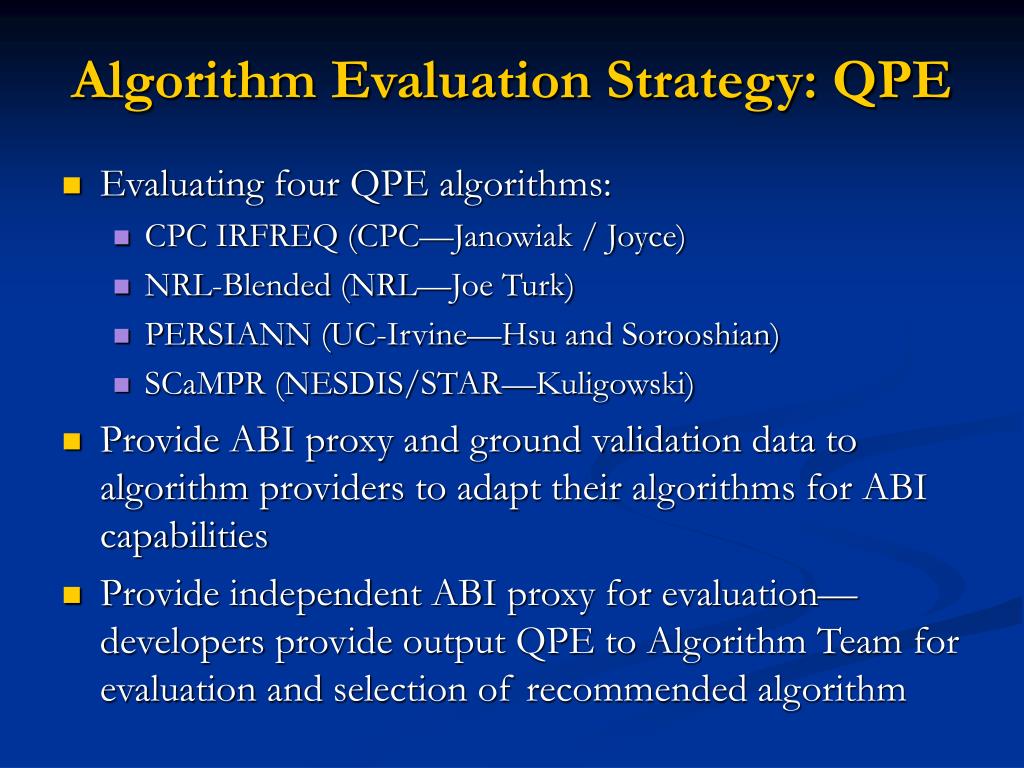 Algorithm Evaluation Strategy: QPE

Evaluating four QPE algorithms:

CPC IRFREQ (CPC—Janowiak / Joyce)

NRL-Blended (NRL—Joe Turk)

PERSIANN (UC-Irvine—Hsu and Sorooshian)

SCaMPR (NESDIS/STAR—Kuligowski)

Provide ABI proxy and ground validation data to algorithm providers to adapt their algorithms for ABI capabilities

Provide independent ABI proxy for evaluation—developers provide output QPE to Algorithm Team for evaluation and selection of recommended algorithm